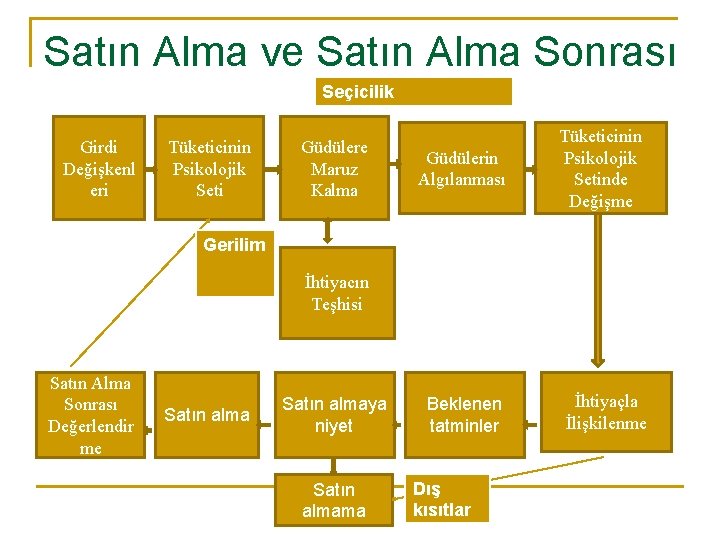 Satın Alma ve Satın Alma Sonrası

Seçicilik

Girdi Değişkenleri

Tüketicinin Psikolojik Seti

Güdülere Maruz Kalma

Güdülerin Algılanması

Tüketicinin Psikolojik Setinde Değişme

Gerilim

İhtiyacın Teşhisi

Satın Alma Sonrası Değerlendirme

Satın alma

Satın almaya niyet

Beklenen tatminler

İhtiyaçla İlişkilenme

Satın almama

Dış kısıtlar